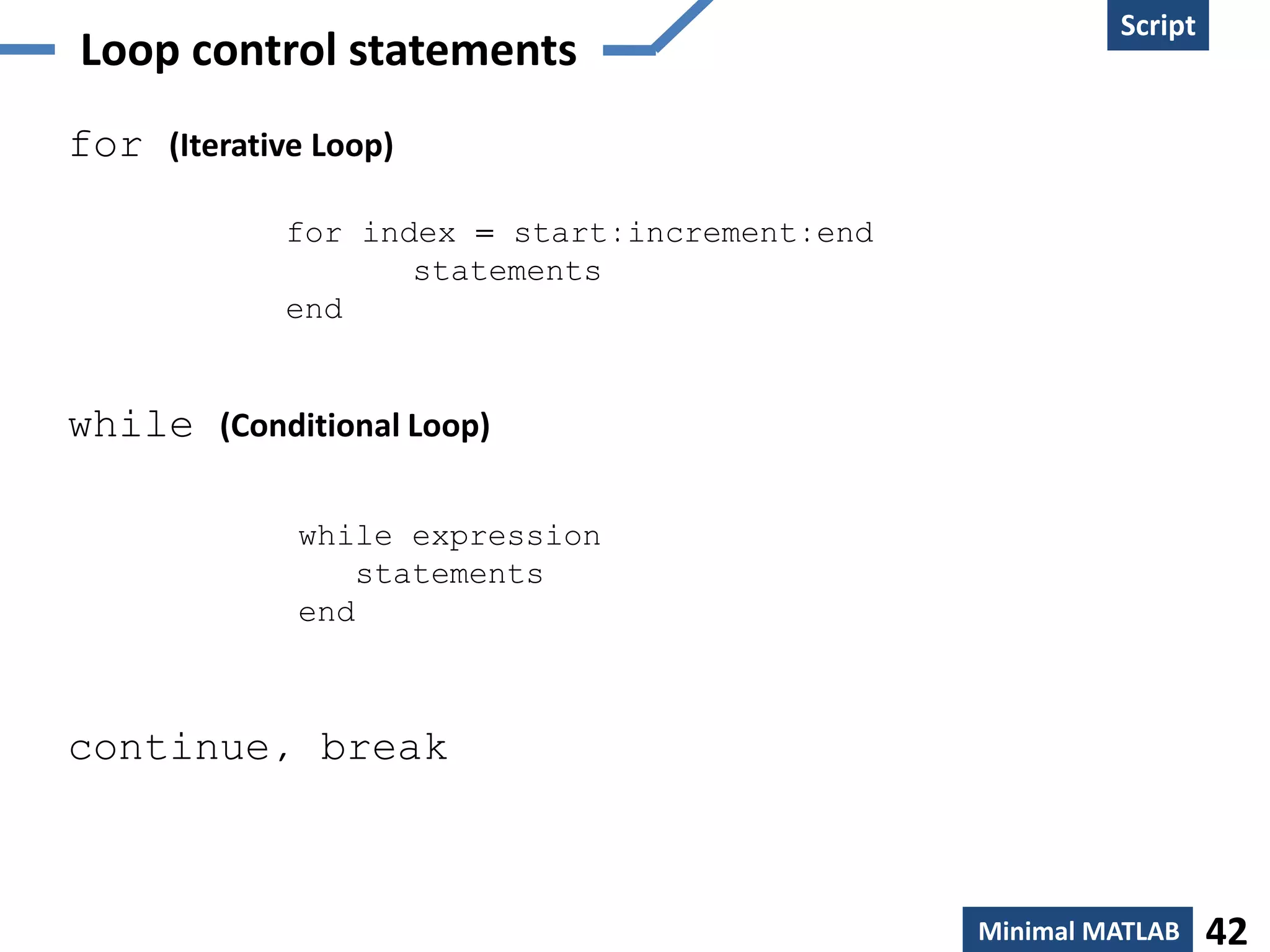 Loop control statements

Script

for (Iterative Loop)

for index = start:increment:end
statements
end

while (Conditional Loop)

while expression
statements
end

continue, break

Minimal MATLAB 42